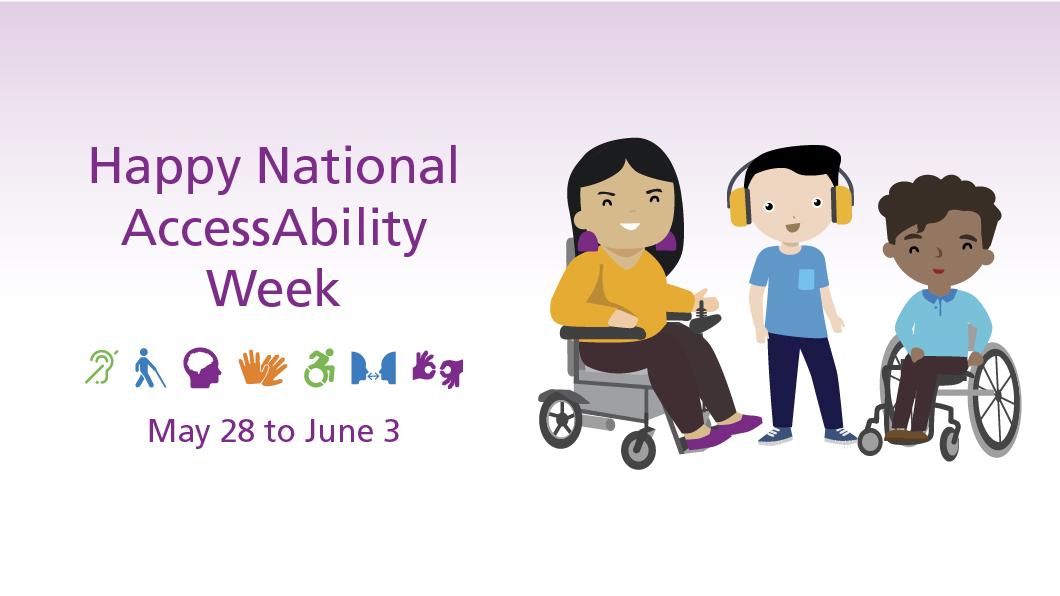 Happy National AccessAbility Week

May 28 to June 3